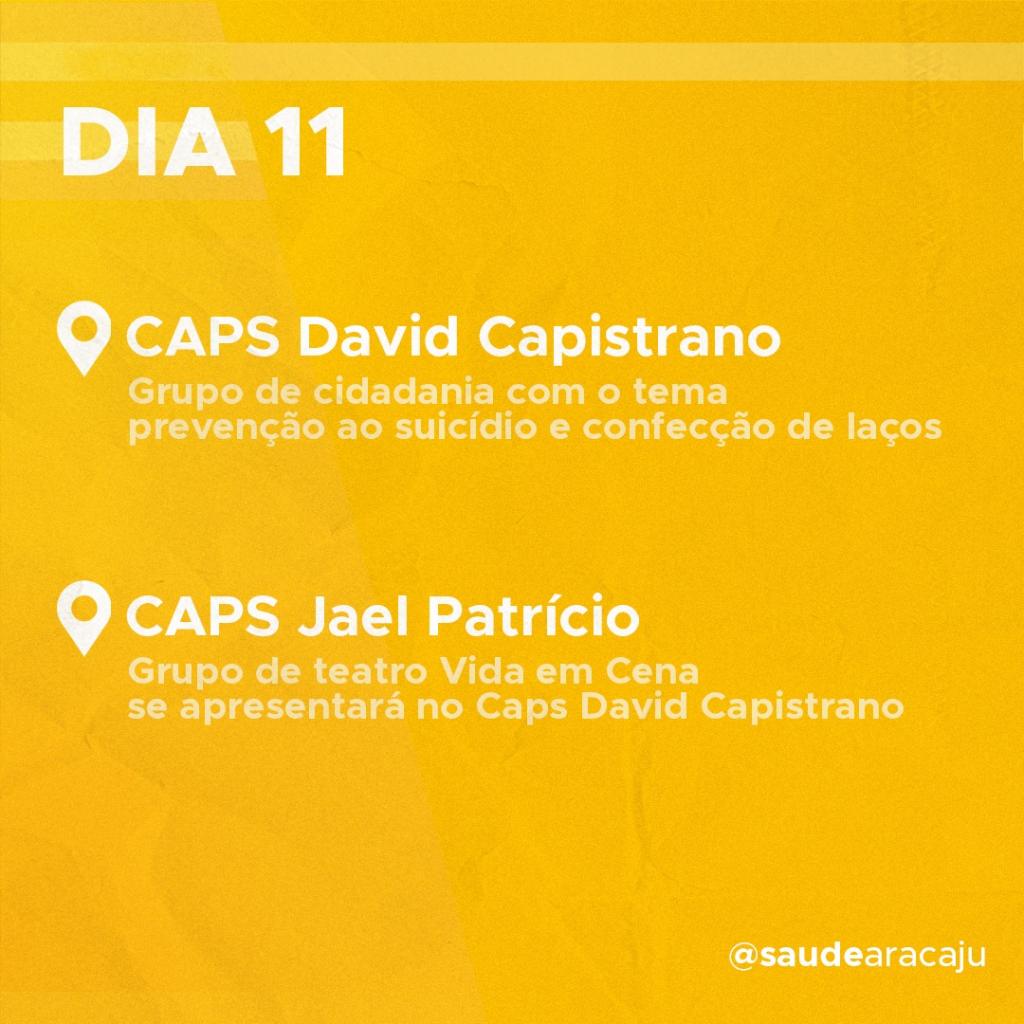 DIA 11

CAPS David Capistrano
Grupo de cidadania com o tema prevenção ao suicídio e confecção de laços

CAPS Jael Patrício
Grupo de teatro Vida em Cena se apresentará no Caps David Capistrano

@saudearacaju